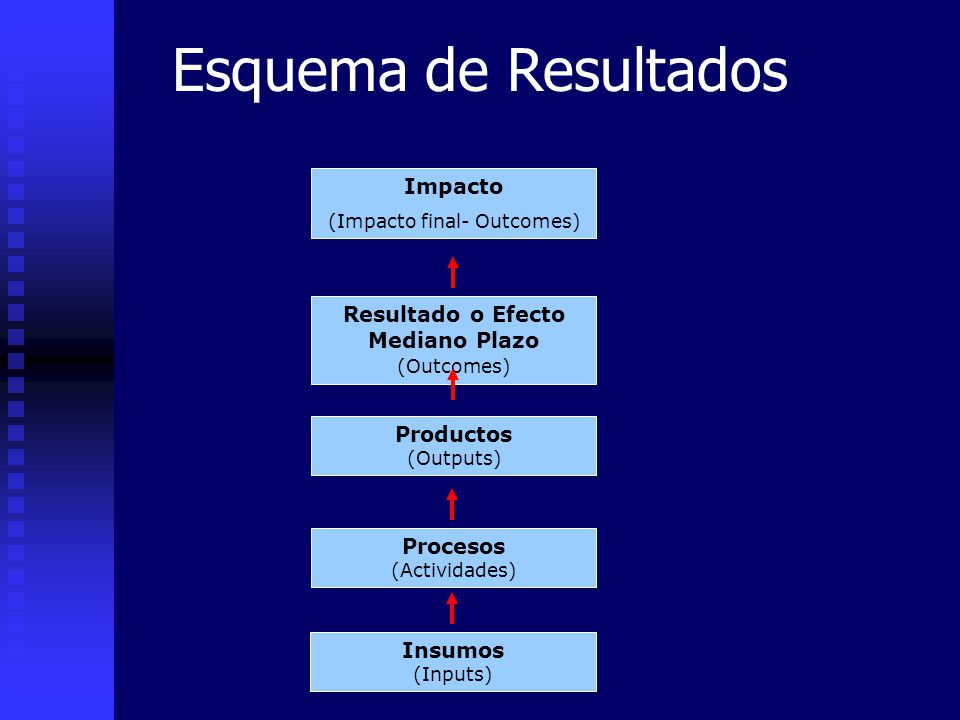 Esquema de Resultados

Impacto
(Impacto final- Outcomes)

Resultado o Efecto Mediano Plazo
(Outcomes)

Productos
(Outputs)

Procesos
(Actividades)

Insumos
(Inputs)